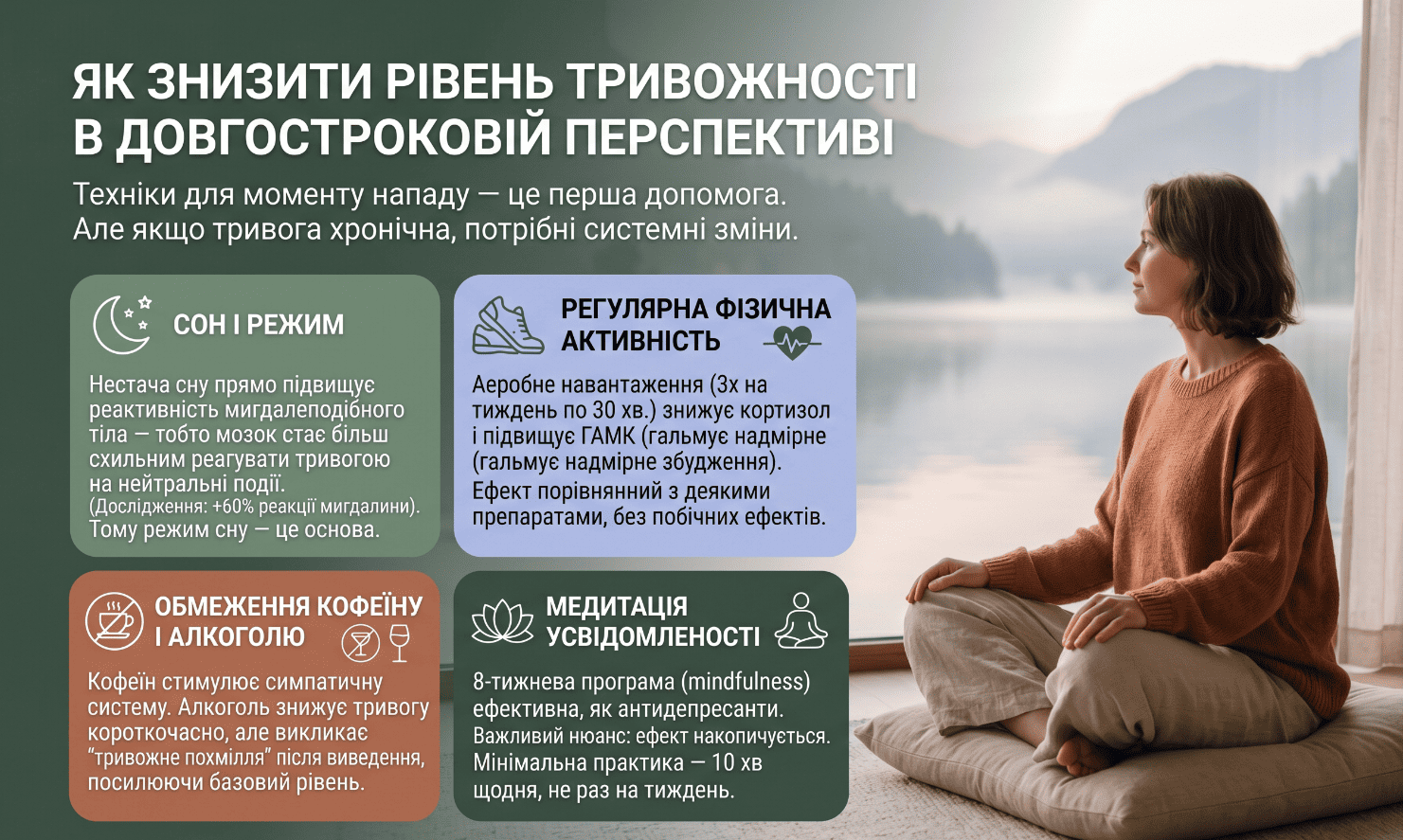 ЯК ЗНИЗИТИ РІВЕНЬ ТРИВОЖНОСТІ В ДОВГОСТРОКОВІЙ ПЕРСПЕКТИВІ

Техніки для моменту нападу — це перша допомога. Але якщо тривога хронічна, потрібні системні зміни.

СОН І РЕЖИМ

Нестача сну прямо підвищує реактивність мигдалеподібного тіла — тобто мозок стає більш схильним реагувати тривогою на нейтральні події. (Дослідження: +60% реакції мигдалини). Тому режим сну — це основа.

РЕГУЛЯРНА ФІЗИЧНА АКТИВНІСТЬ

Аеробне навантаження (3х на тиждень по 30 хв.) знижує кортизол і підвищує ГАМК (гальмує надмірне (гальмує надмірне збудження). Ефект порівнянний з деякими препаратами, без побічних ефектів.

ОБМЕЖЕННЯ КОФЕЇНУ І АЛКОГОЛЮ

Кофеїн стимулює симпатичну систему. Алкоголь знижує тривогу короткочасно, але викликає "тривожне похмілля" після виведення, посилюючи базовий рівень.

МЕДИТАЦІЯ УСВІДОМЛЕНОСТІ

8-тижнева програма (mindfulness) ефективна, як антидепресанти. Важливий нюанс: ефект накопичується. Мінімальна практика — 10 хв щодня, не раз на тиждень.